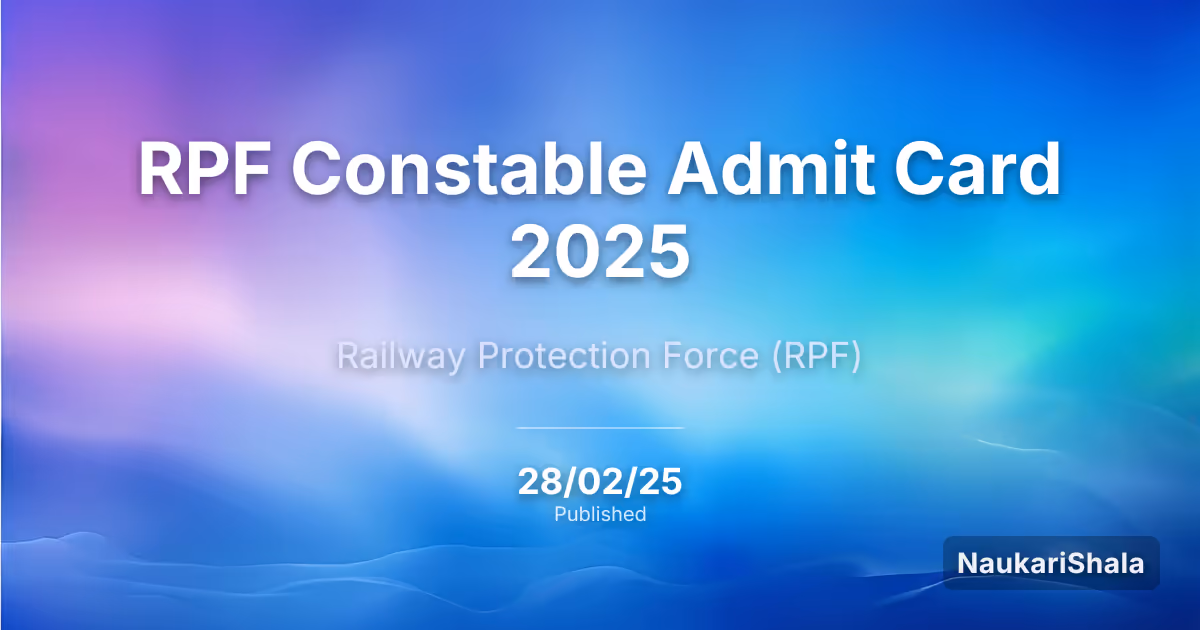 RPF Constable Admit Card 2025

Railway Protection Force (RPF)

28/02/25
Published

NaukariShala